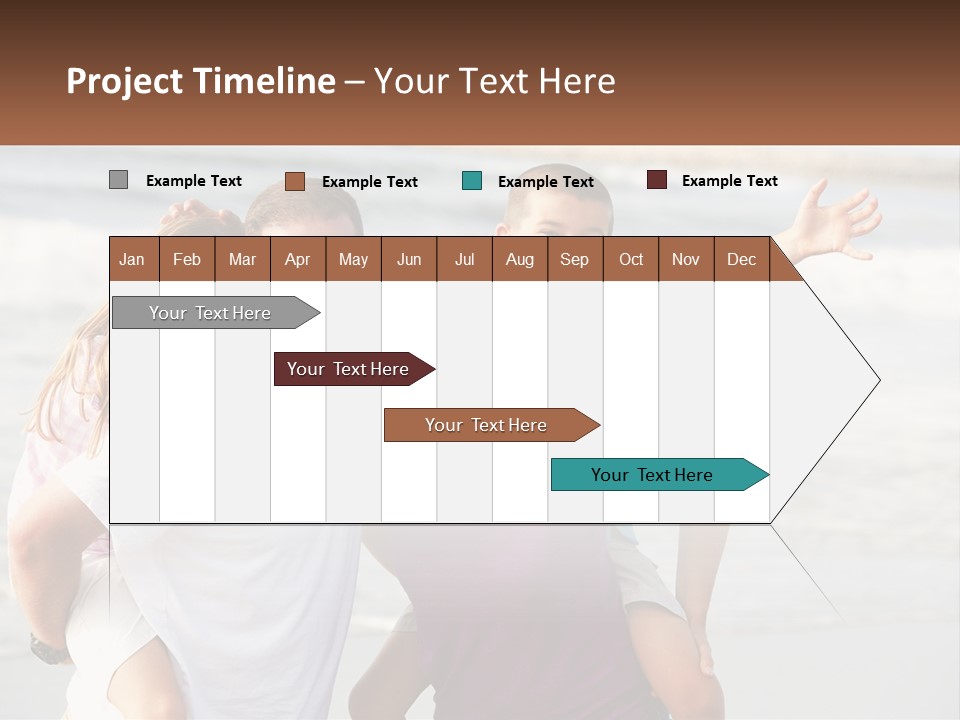 Project Timeline – Your Text Here

Example Text
Example Text
Example Text
Example Text

| Jan | Feb | Mar | Apr | May | Jun | Jul | Aug | Sep | Oct | Nov | Dec |
|---|---|---|---|---|---|---|---|---|---|---|---|

Your Text Here
Your Text Here
Your Text Here
Your Text Here